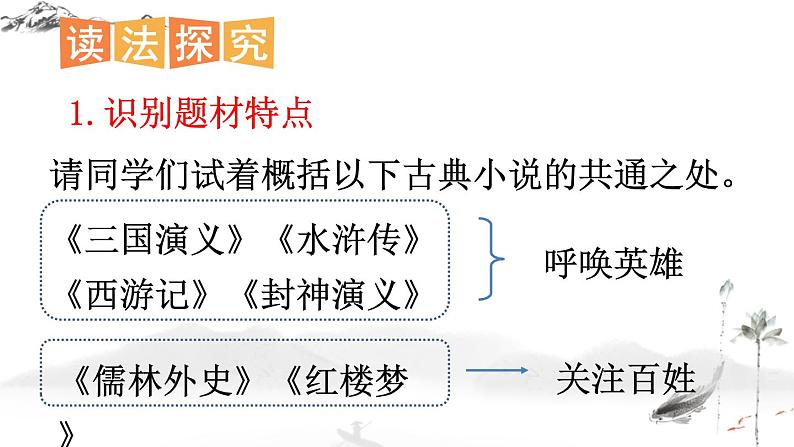 读法探究

1. 识别题材特点

请同学们试着概括以下古典小说的共通之处。

《三国演义》《水浒传》
《西游记》《封神演义》

呼唤英雄

《儒林外史》《红楼梦》

关注百姓